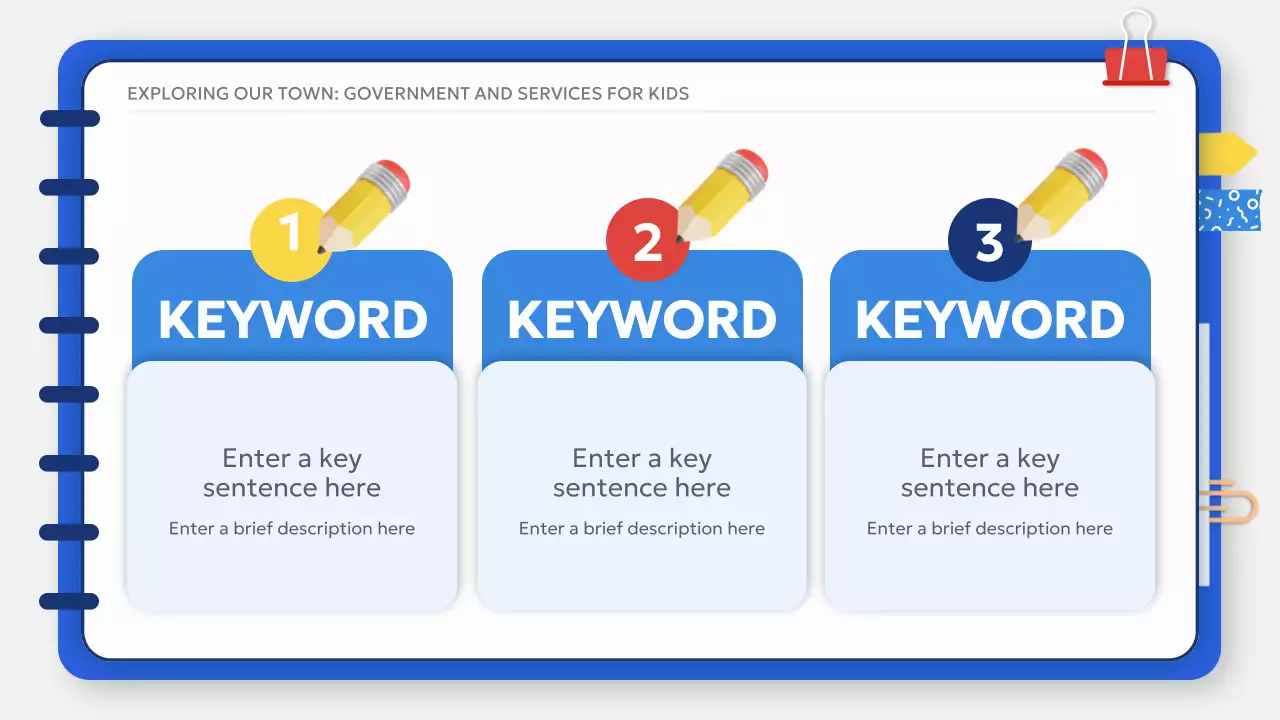 EXPLORING OUR TOWN: GOVERNMENT AND SERVICES FOR KIDS

1

KEYWORD

Enter a key sentence here

Enter a brief description here

2

KEYWORD

Enter a key sentence here

Enter a brief description here

3

KEYWORD

Enter a key sentence here

Enter a brief description here